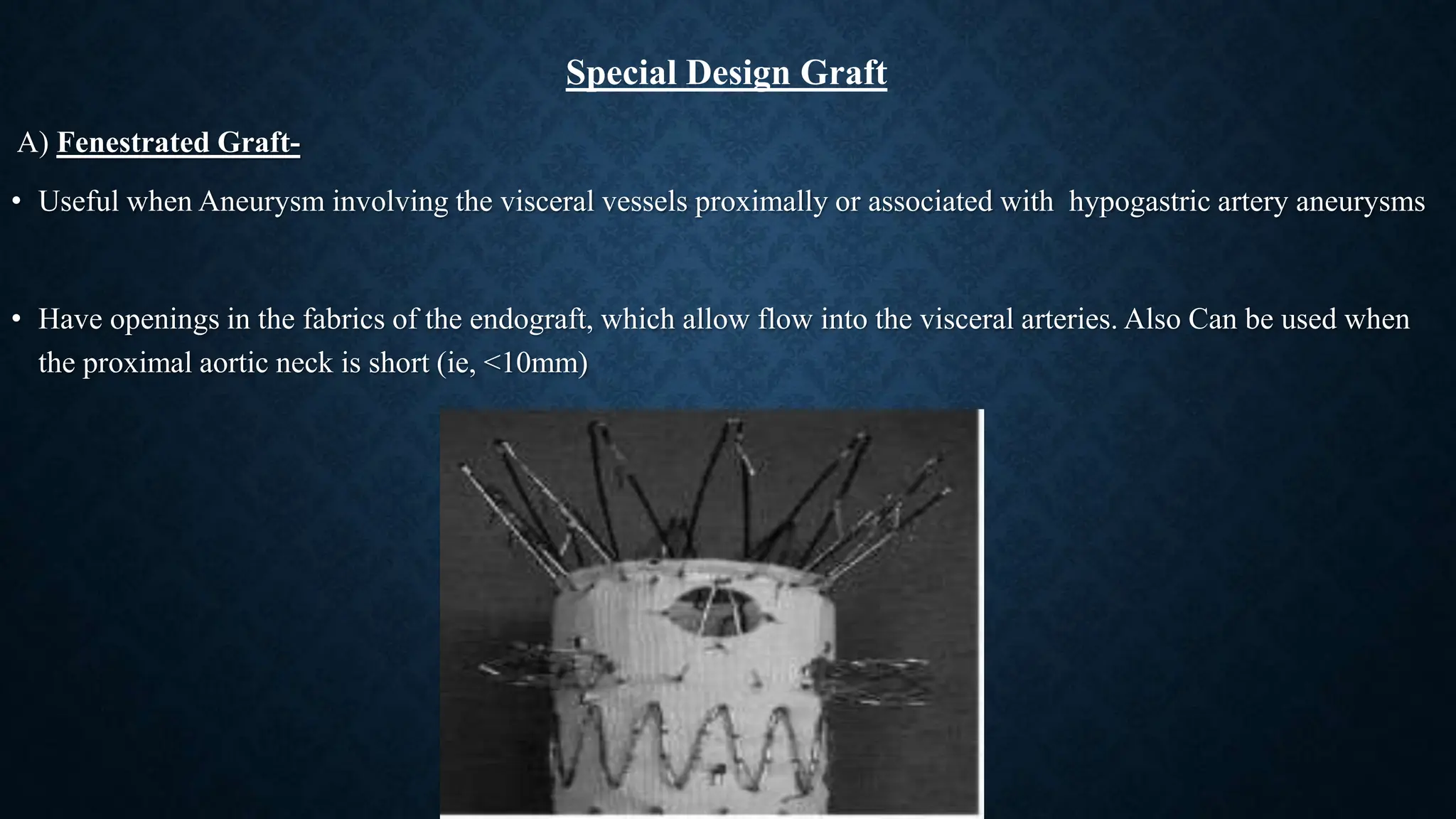 Special Design Graft

A) Fenestrated Graft-

• Useful when Aneurysm involving the visceral vessels proximally or associated with hypogastric artery aneurysms

• Have openings in the fabrics of the endograft, which allow flow into the visceral arteries. Also Can be used when the proximal aortic neck is short (ie, <10mm)